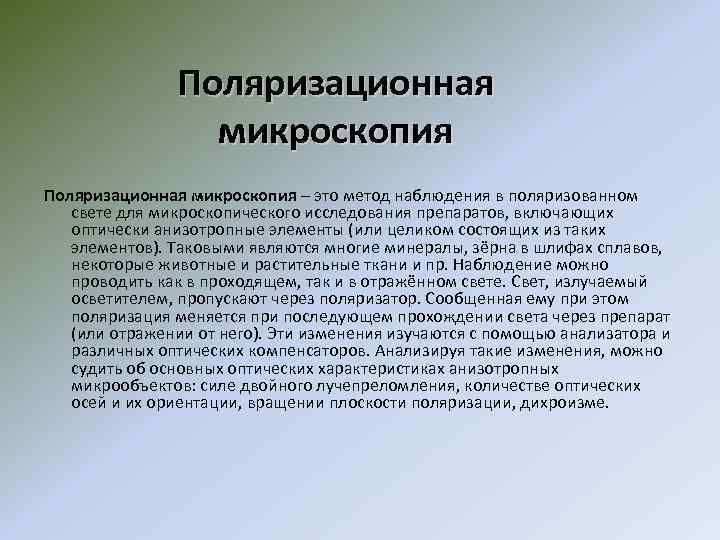 Поляризационная микроскопия

Поляризационная микроскопия – это метод наблюдения в поляризованном свете для микроскопического исследования препаратов, включающих оптически анизотропные элементы (или целиком состоящих из таких элементов). Таковыми являются многие минералы, зёрна в шлифах сплавов, некоторые животные и растительные ткани и пр. Наблюдение можно проводить как в проходящем, так и в отражённом свете. Свет, излучаемый осветителем, пропускают через поляризатор. Сообщенная ему при этом поляризация меняется при последующем прохождении света через препарат (или отражении от него). Эти изменения изучаются с помощью анализатора и различных оптических компенсаторов. Анализируя такие изменения, можно судить об основных оптических характеристиках анизотропных микрообъектов: силе двойного лучепреломления, количестве оптических осей и их ориентации, вращении плоскости поляризации, дихроизме.